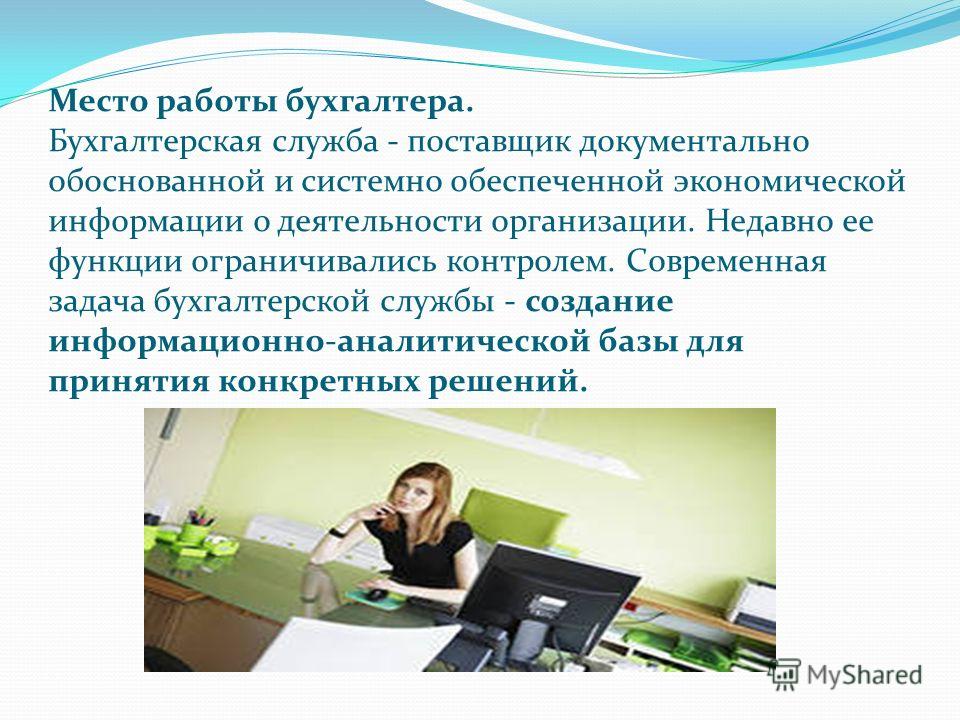 Место работы бухгалтера.
Бухгалтерская служба - поставщик документально обоснованной и системно обеспеченной экономической информации о деятельности организации. Недавно ее функции ограничивались контролем. Современная задача бухгалтерской службы - создание информационно-аналитической базы для принятия конкретных решений.

MyShared